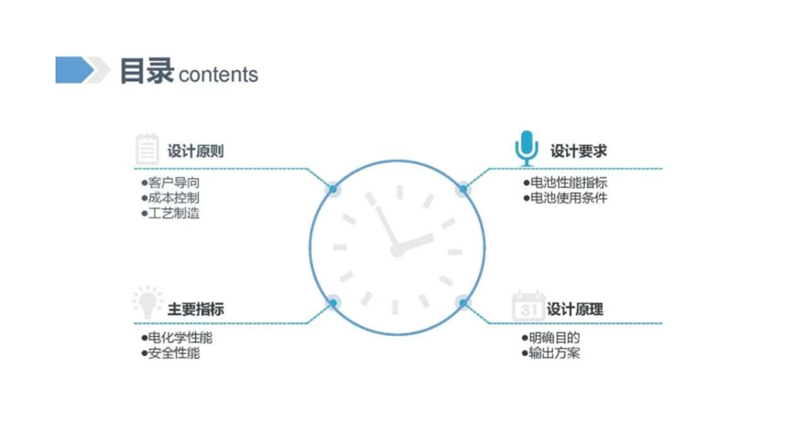 目录 contents

设计原则
●客户导向
●成本控制
●工艺制造

设计要求
●电池性能指标
●电池使用条件

主要指标
●电化学性能
●安全性能

31

设计原理
●明确目的
●输出方案